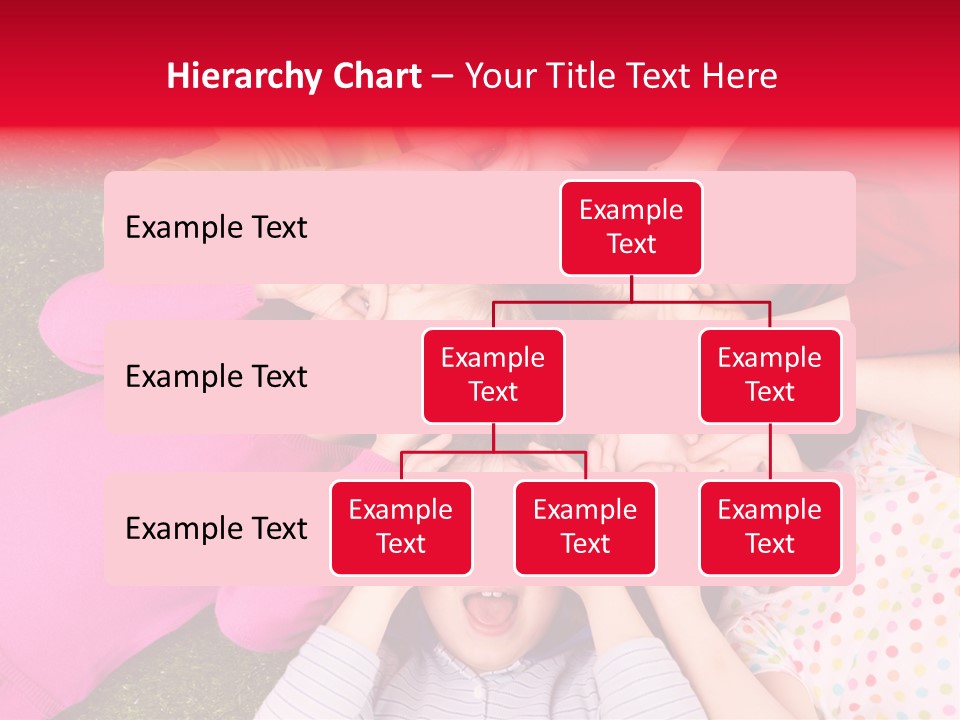 Hierarchy Chart – Your Title Text Here

Example Text

Example Text

Example Text

Example Text

Example Text

Example Text

Example Text

Example Text

Example Text